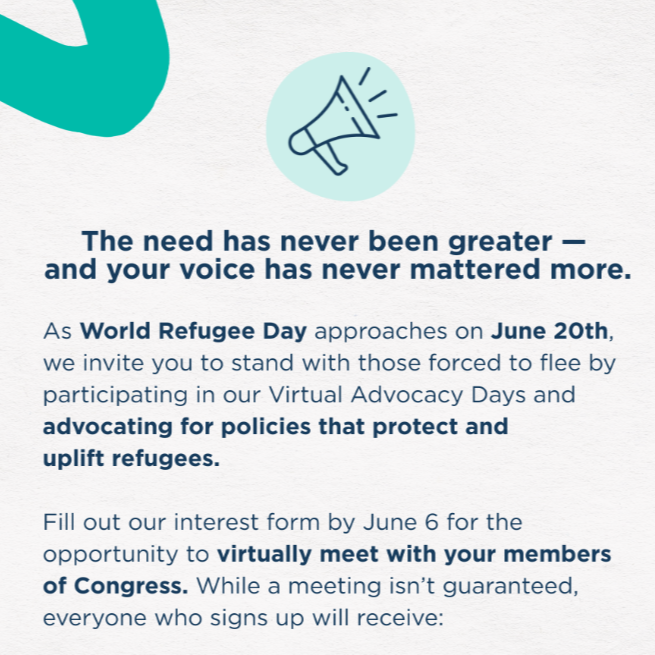 The need has never been greater — and your voice has never mattered more.

As World Refugee Day approaches on June 20th, we invite you to stand with those forced to flee by participating in our Virtual Advocacy Days and advocating for policies that protect and uplift refugees.

Fill out our interest form by June 6 for the opportunity to virtually meet with your members of Congress. While a meeting isn't guaranteed, everyone who signs up will receive: